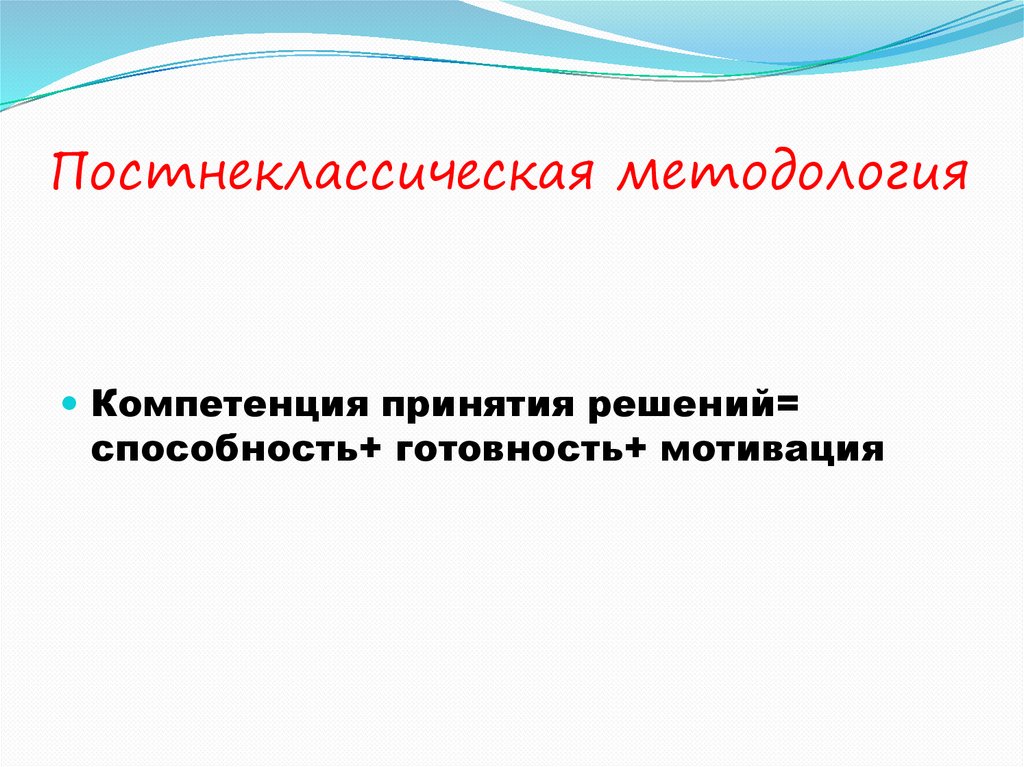 Постнеклассическая методология

Компетенция принятия решений= способность+ готовность+ мотивация